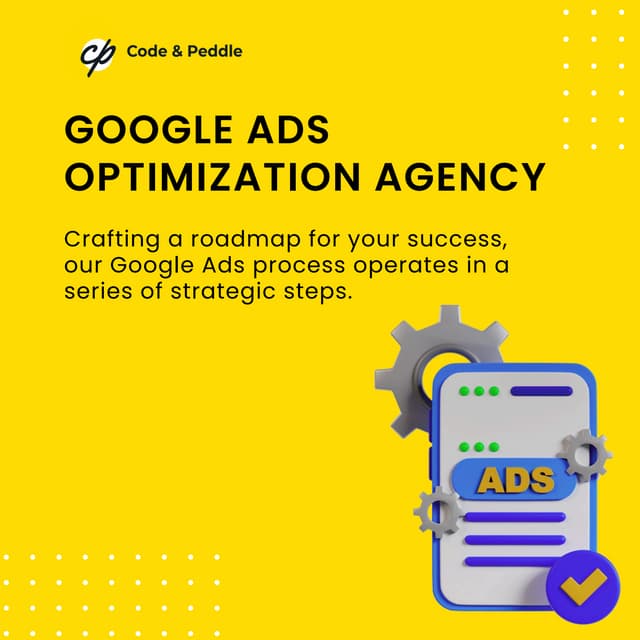 cp Code & Peddle

GOOGLE ADS OPTIMIZATION AGENCY

Crafting a roadmap for your success, our Google Ads process operates in a series of strategic steps.

ADS